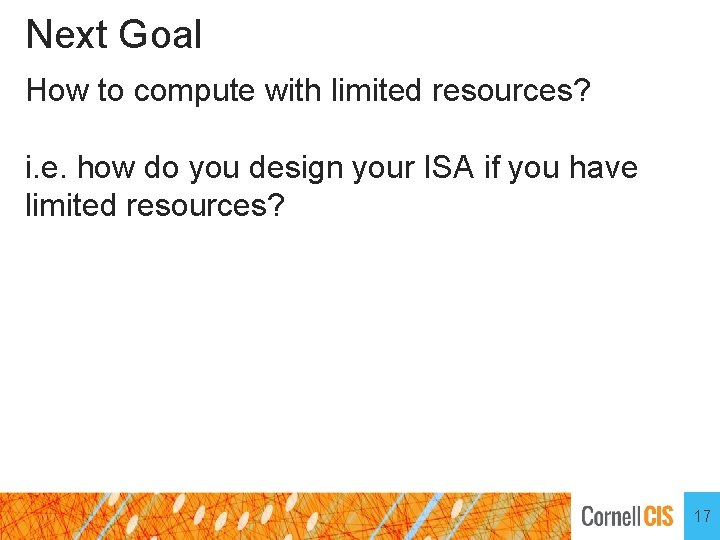 Next Goal

How to compute with limited resources?

i.e. how do you design your ISA if you have limited resources?

Cornell CIS

17